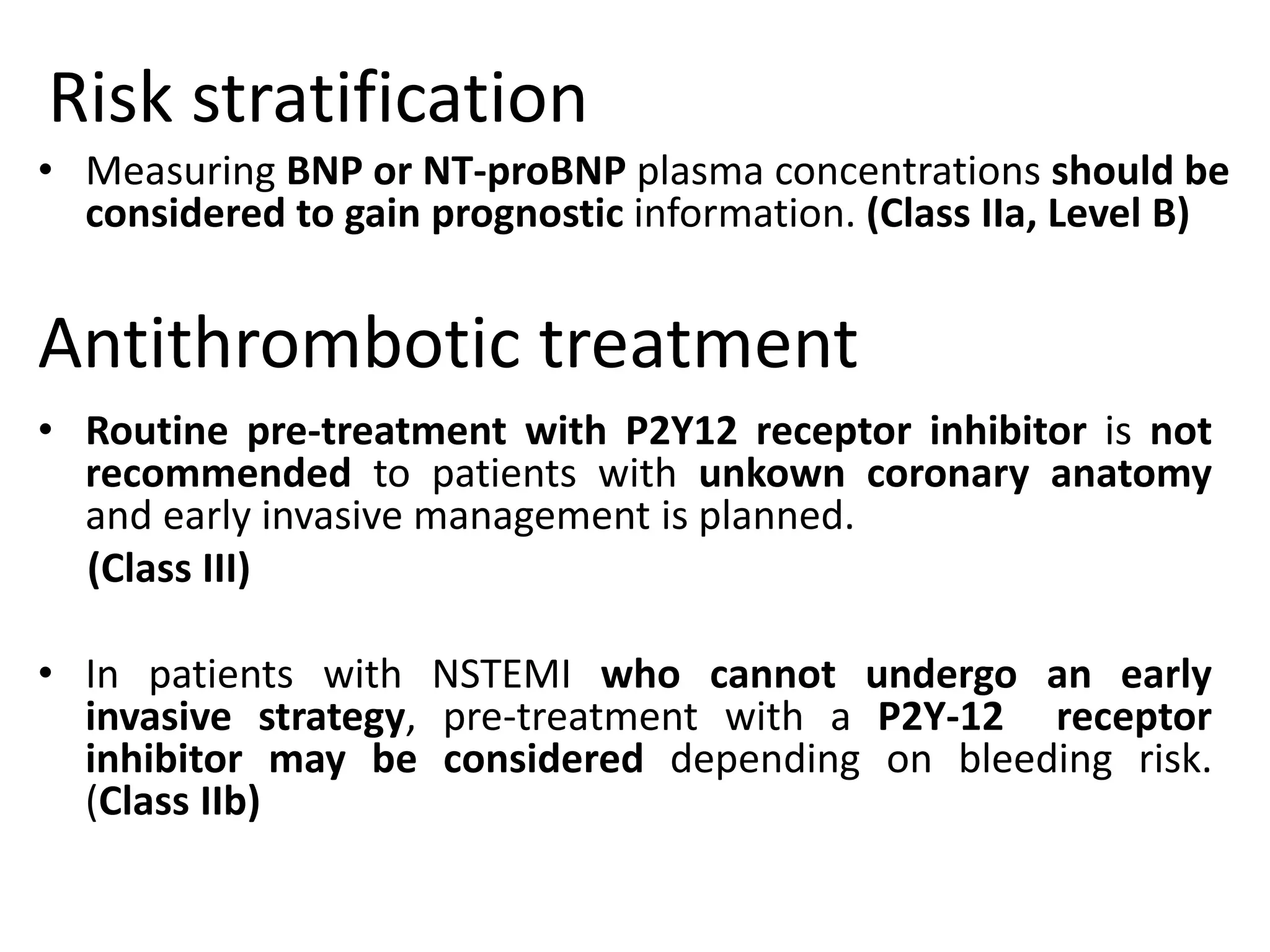 Risk stratification

• Measuring BNP or NT-proBNP plasma concentrations should be considered to gain prognostic information. (Class IIa, Level B)

Antithrombotic treatment

• Routine pre-treatment with P2Y12 receptor inhibitor is not recommended to patients with unkown coronary anatomy and early invasive management is planned.
(Class III)

• In patients with NSTEMI who cannot undergo an early invasive strategy, pre-treatment with a P2Y-12 receptor inhibitor may be considered depending on bleeding risk. (Class IIb)